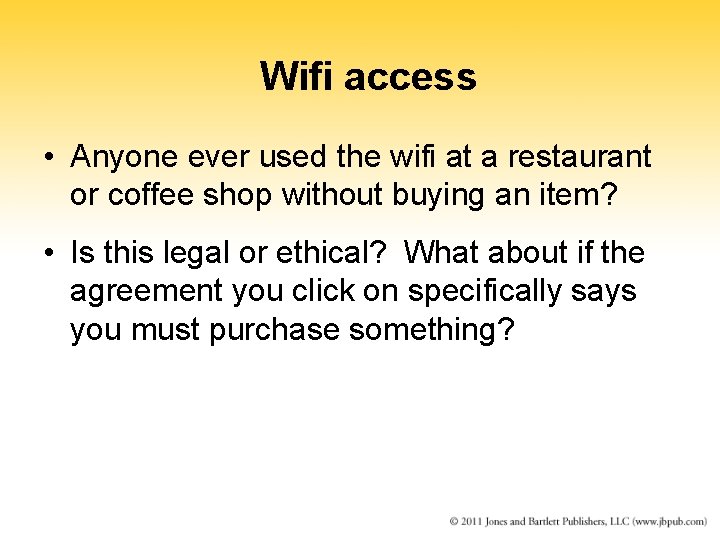 Wifi access

• Anyone ever used the wifi at a restaurant or coffee shop without buying an item?

• Is this legal or ethical? What about if the agreement you click on specifically says you must purchase something?

© 2011 Jones and Bartlett Publishers, LLC (www.jbpub.com)